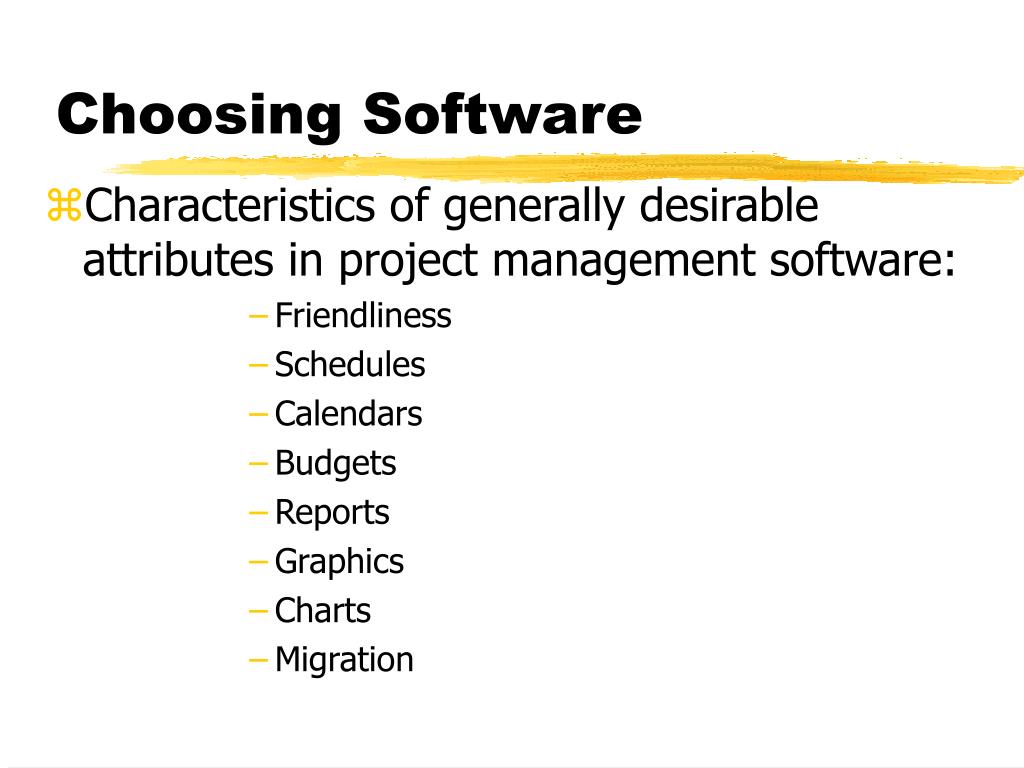 Choosing Software

⌘Characteristics of generally desirable attributes in project management software:

– Friendliness
– Schedules
– Calendars
– Budgets
– Reports
– Graphics
– Charts
– Migration